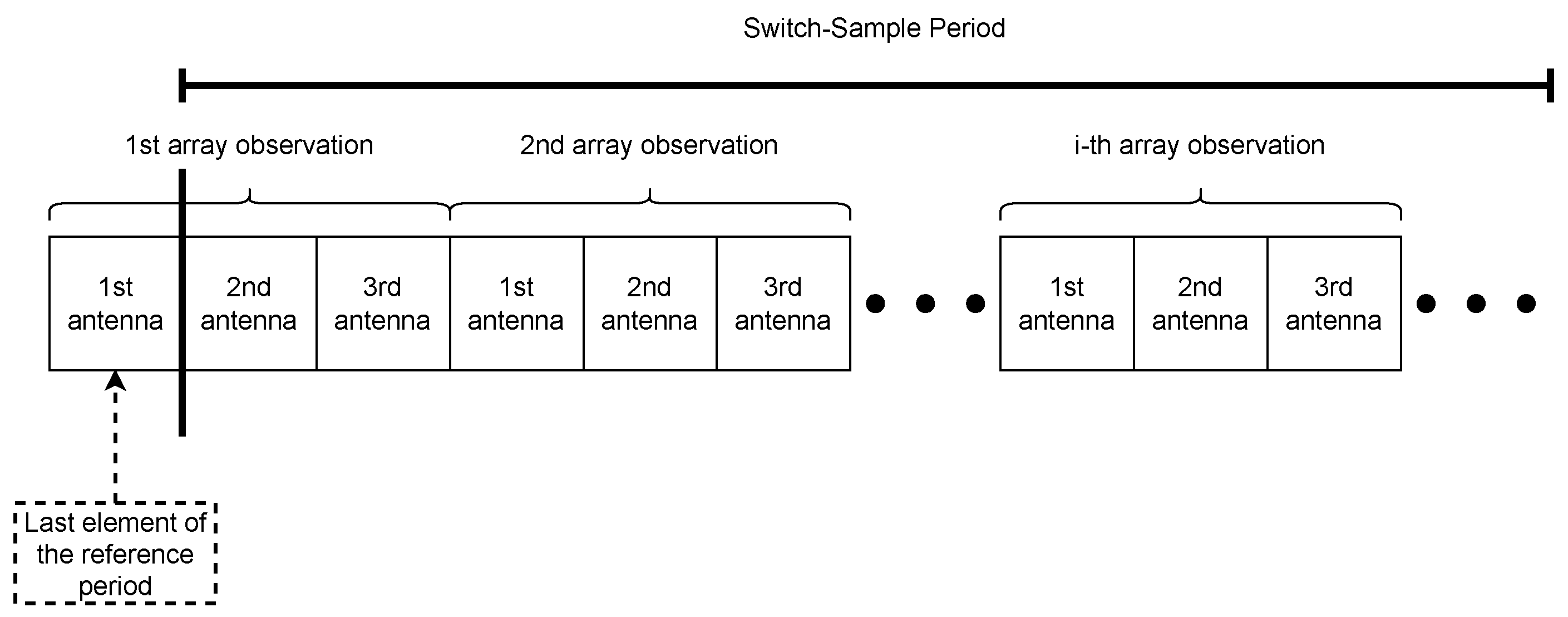 Switch-Sample Period

1st array observation

2nd array observation

i-th array observation

1st antenna

2nd antenna

3rd antenna

1st antenna

2nd antenna

3rd antenna

1st antenna

2nd antenna

3rd antenna

Last element of the reference period